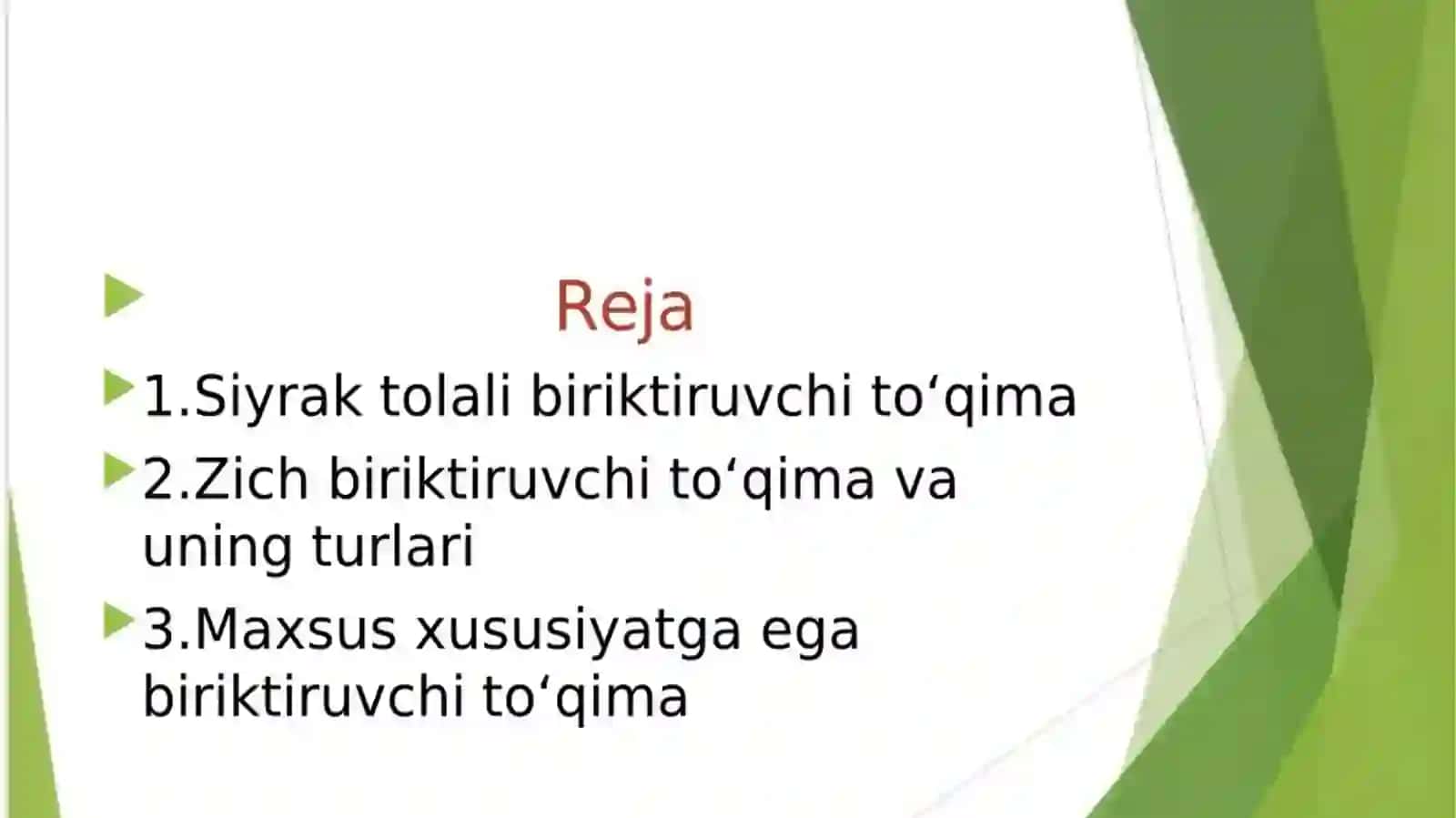 Reja

1.Siyrak tolali biriktiruvchi to‘qima

2.Zich biriktiruvchi to‘qima va uning turlari

3.Maxsus xususiyatga ega biriktiruvchi to‘qima